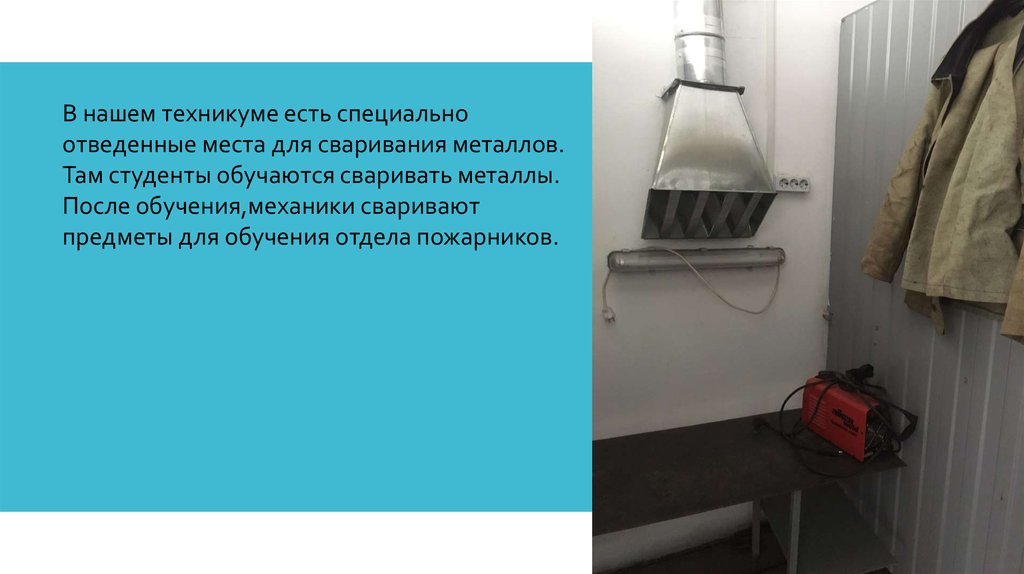 В нашем техникуме есть специально отведенные места для сваривания металлов. Там студенты обучаются сваривать металлы. После обучения,механики сваривают предметы для обучения отдела пожарников.